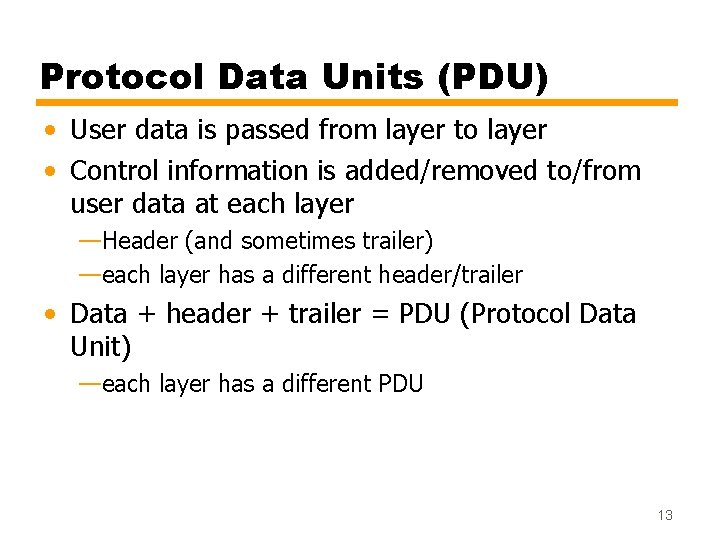 Protocol Data Units (PDU)

• User data is passed from layer to layer
• Control information is added/removed to/from user data at each layer
—Header (and sometimes trailer)
—each layer has a different header/trailer
• Data + header + trailer = PDU (Protocol Data Unit)
—each layer has a different PDU

13